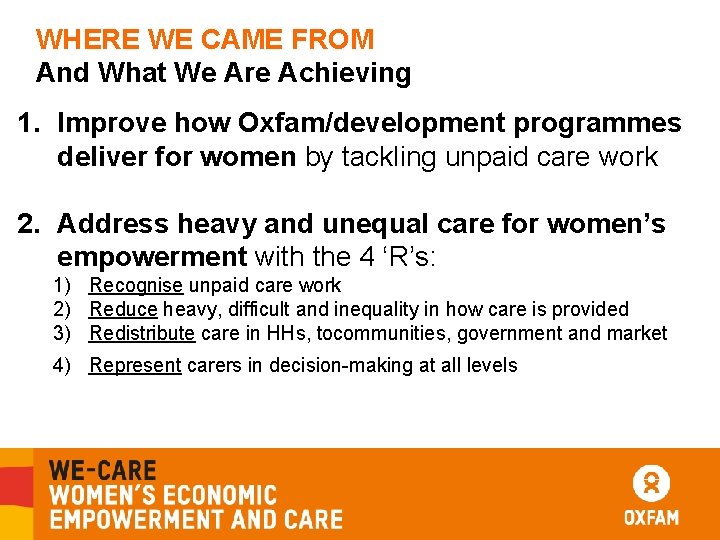 WHERE WE CAME FROM
And What We Are Achieving

1. Improve how Oxfam/development programmes deliver for women by tackling unpaid care work

2. Address heavy and unequal care for women's empowerment with the 4 'R's:
1) Recognise unpaid care work
2) Reduce heavy, difficult and inequality in how care is provided
3) Redistribute care in HHs, tocommunities, government and market
4) Represent carers in decision-making at all levels

WE-CARE
WOMEN'S ECONOMIC
EMPOWERMENT AND CARE

OXFAM